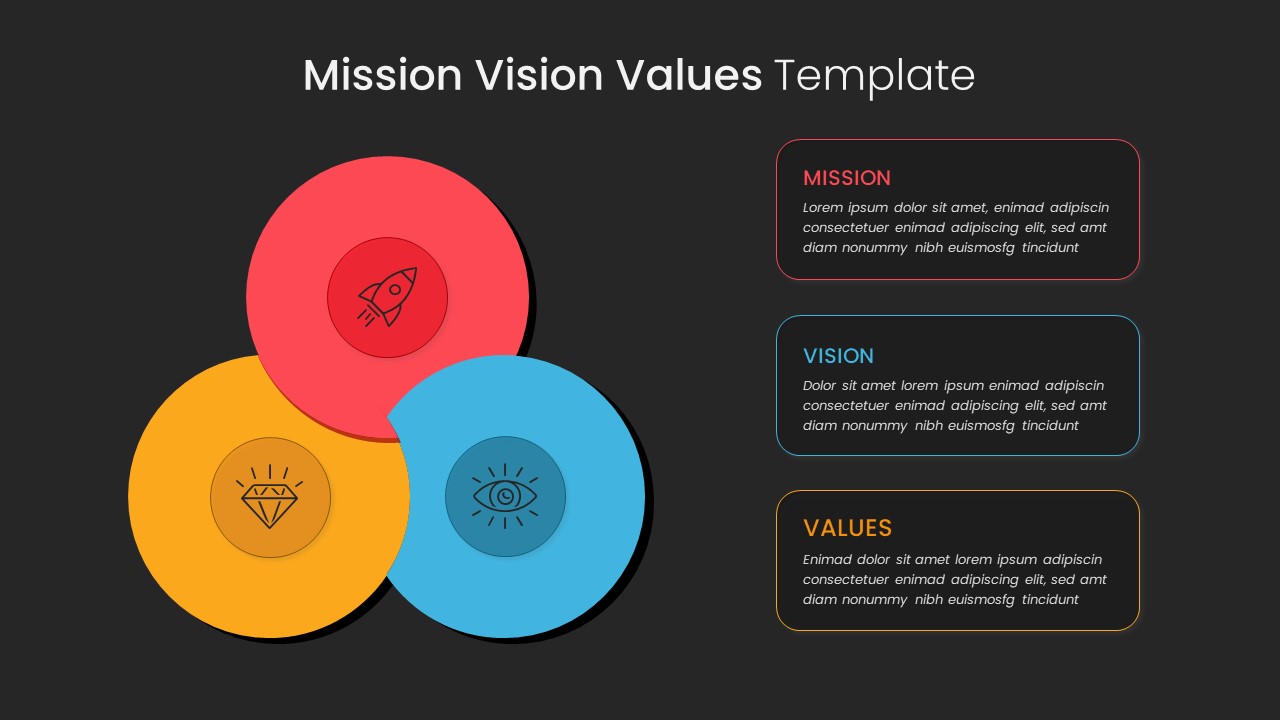 Mission Vision Values Template

MISSION
Lorem ipsum dolor sit amet, enimad adipiscin consectetuer enimad adipiscing elit, sed amt diam nonummy nibh euismosfg tincidunt

VISION
Dolor sit amet lorem ipsum enimad adipiscin consectetuer enimad adipiscing elit, sed amt diam nonummy nibh euismosfg tincidunt

VALUES
Enimad dolor sit amet lorem ipsum adipiscin consectetuer enimad adipiscing elit, sed amt diam nonummy nibh euismosfg tincidunt